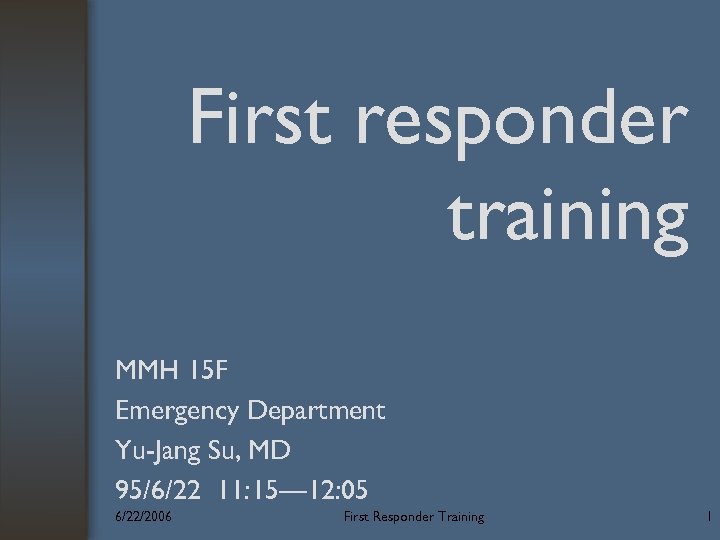 First responder training

MMH 15F
Emergency Department
Yu-Jang Su, MD
95/6/22 11:15—12:05

6/22/2006 First Responder Training 1